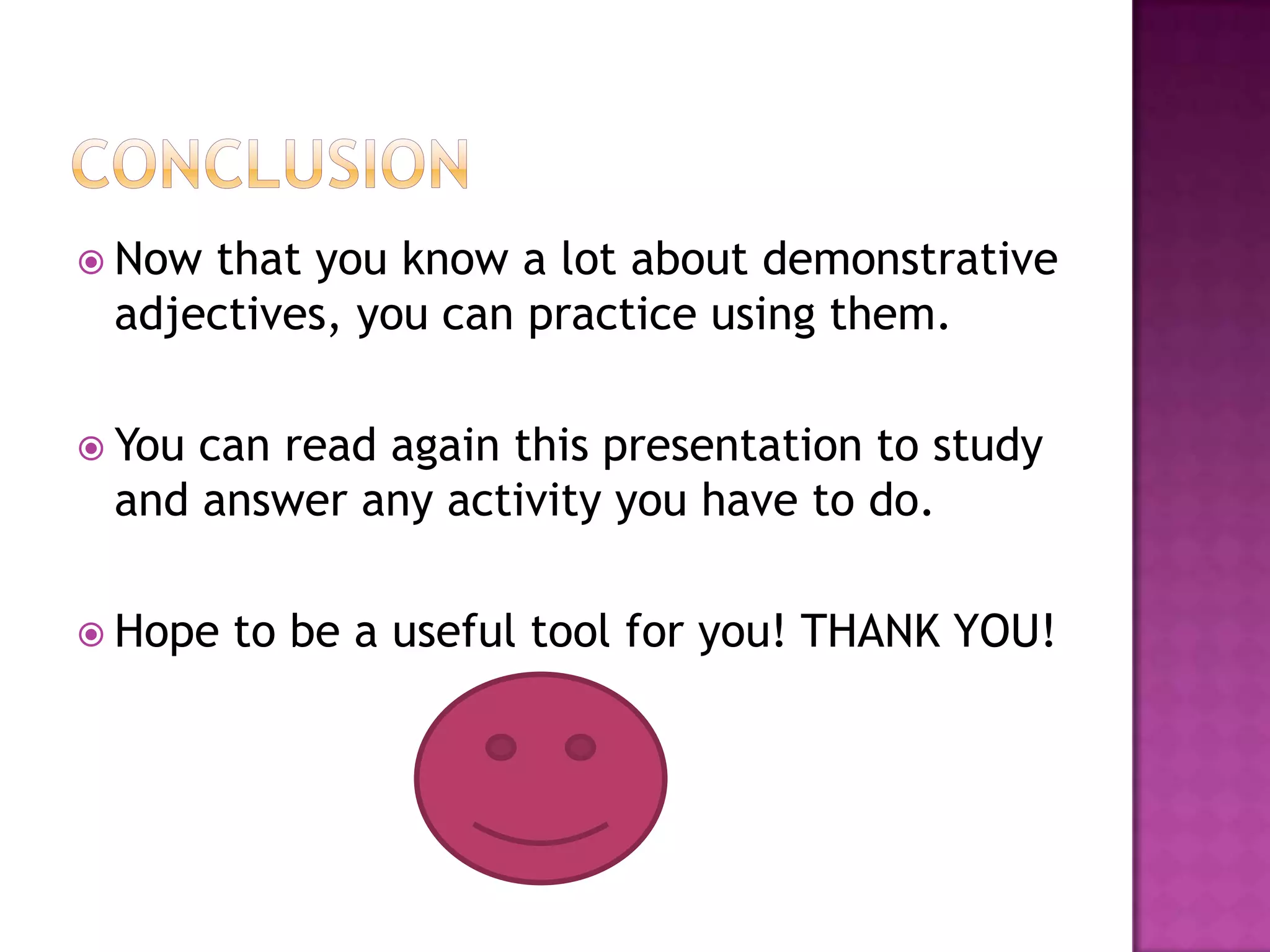 CONCLUSION

Now that you know a lot about demonstrative adjectives, you can practice using them.

You can read again this presentation to study and answer any activity you have to do.

Hope to be a useful tool for you! THANK YOU!